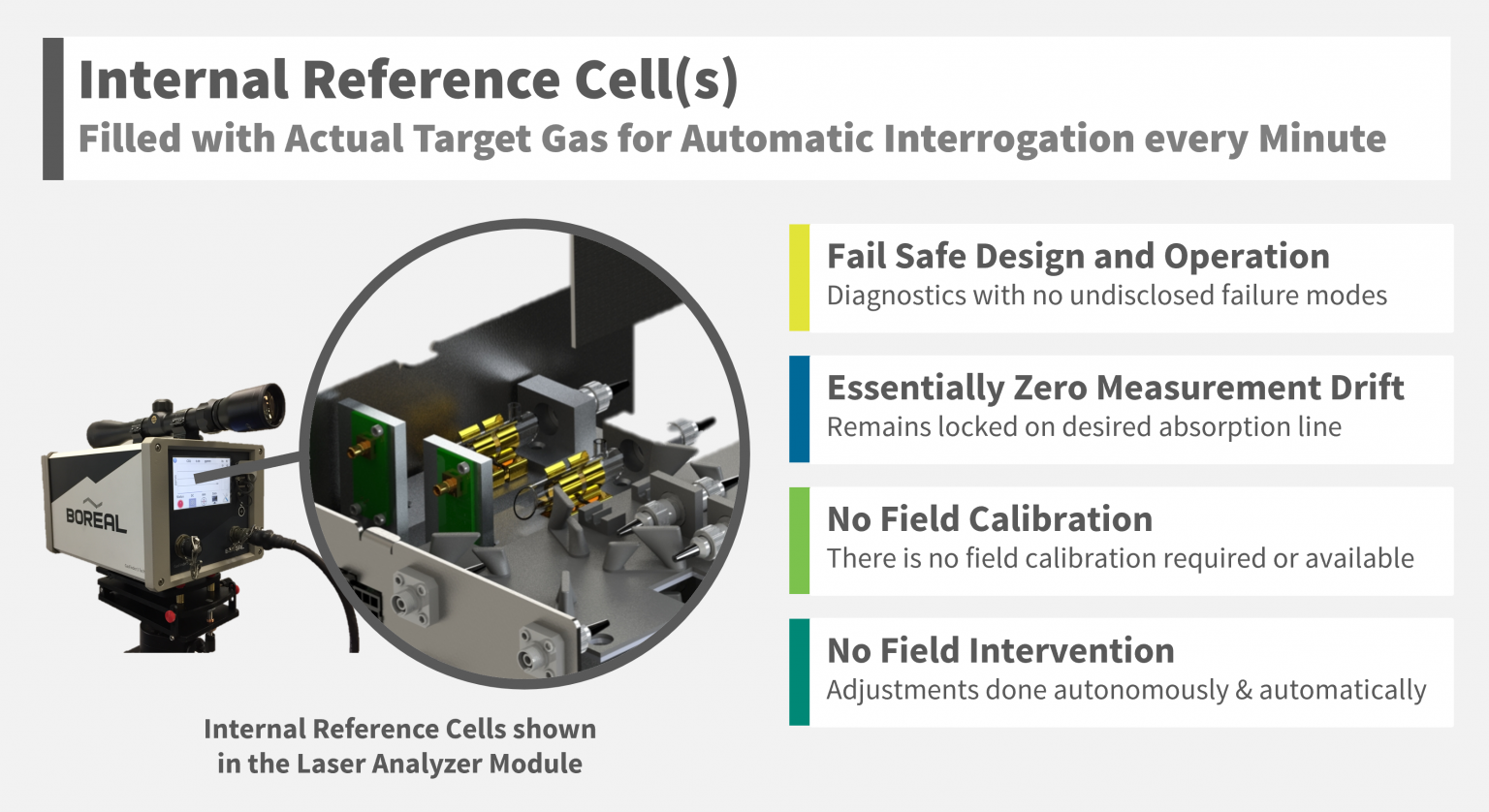 Internal Reference Cell(s)
Filled with Actual Target Gas for Automatic Interrogation every Minute

BOREAL

Internal Reference Cells shown in the Laser Analyzer Module

Fail Safe Design and Operation
Diagnostics with no undisclosed failure modes

Essentially Zero Measurement Drift
Remains locked on desired absorption line

No Field Calibration
There is no field calibration required or available

No Field Intervention
Adjustments done autonomously & automatically